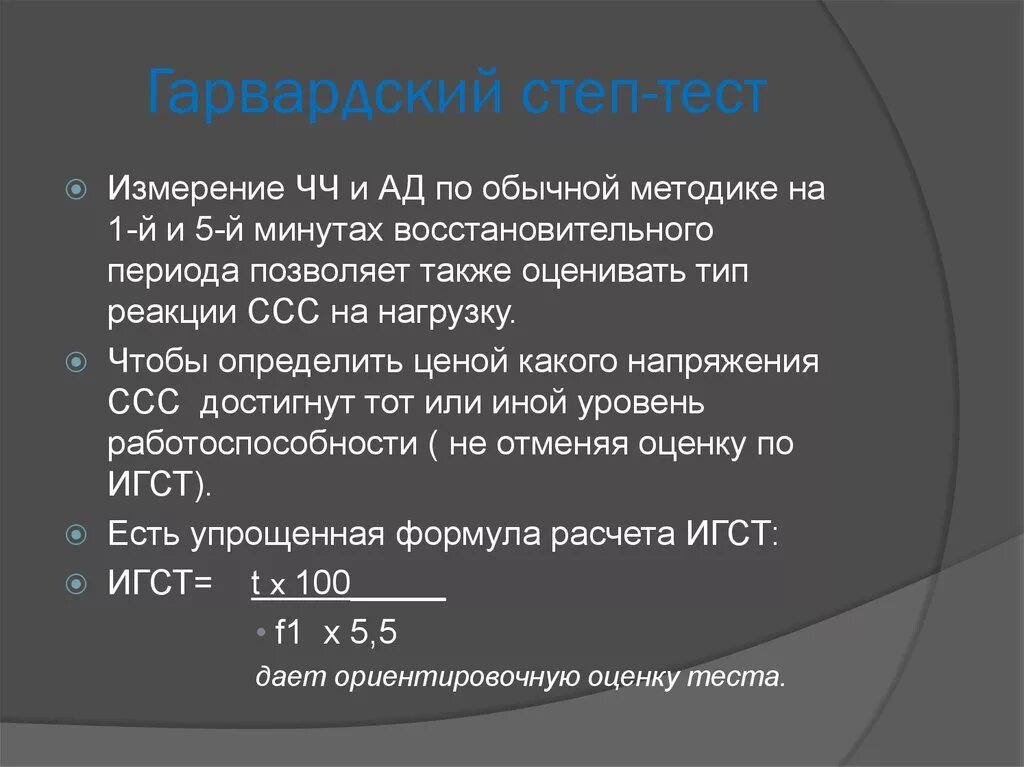 Гарвардский степ-тест

Измерение ЧЧ и АД по обычной методике на 1-й и 5-й минутах восстановительного периода позволяет также оценивать тип реакции ССС на нагрузку.

Чтобы определить ценой какого напряжения ССС достигнут тот или иной уровень работоспособности ( не отменяя оценку по ИГСТ).

Есть упрощенная формула расчета ИГСТ:

ИГСТ= t x 100

f1 x 5,5

дает ориентировочную оценку теста.